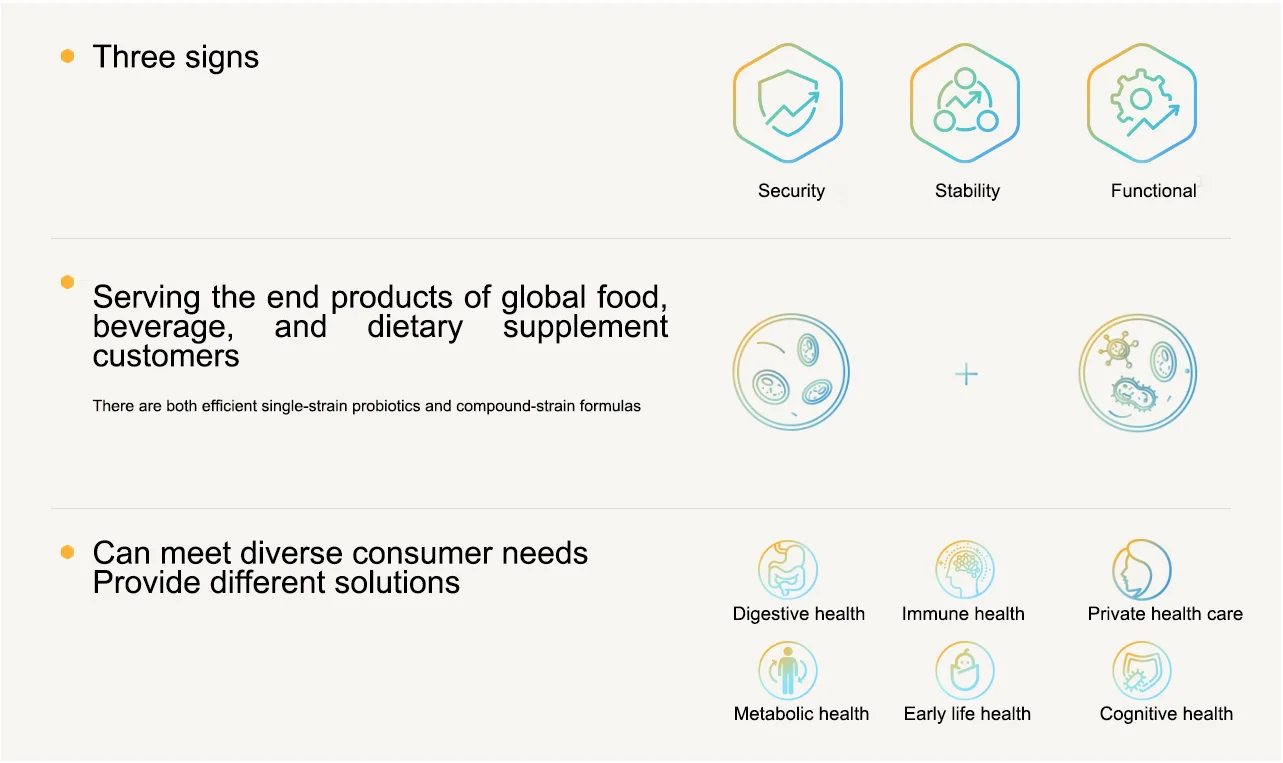 Three signs

Security

Stability

Functional

Serving the end products of global food, beverage, and dietary supplement customers

There are both efficient single-strain probiotics and compound-strain formulas

+

Can meet diverse consumer needs
Provide different solutions

Digestive health

Immune health

Private health care

Metabolic health

Early life health

Cognitive health